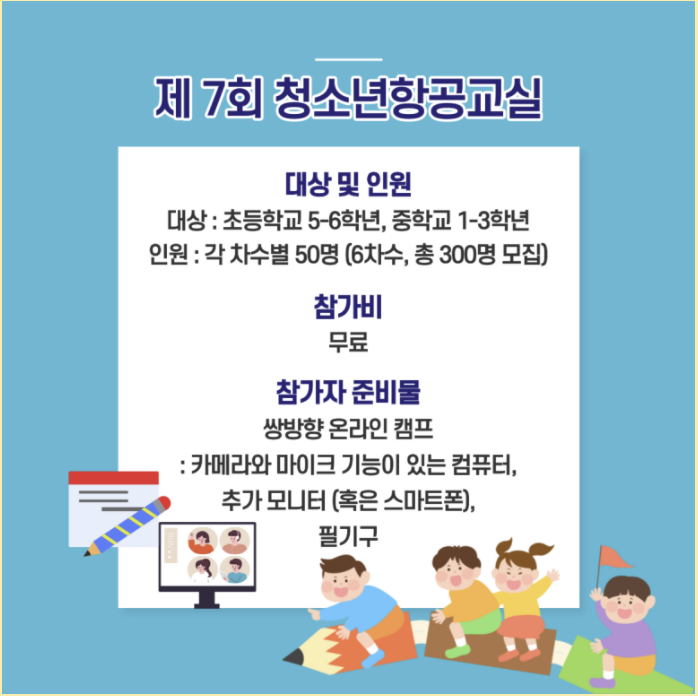 제 7회 청소년항공교실

대상 및 인원
대상 : 초등학교 5-6학년, 중학교 1-3학년
인원 : 각 차수별 50명 (6차수, 총 300명 모집)

참가비
무료

참가자 준비물
쌍방향 온라인 캠프
: 카메라와 마이크 기능이 있는 컴퓨터,
추가 모니터 (혹은 스마트폰),
필기구